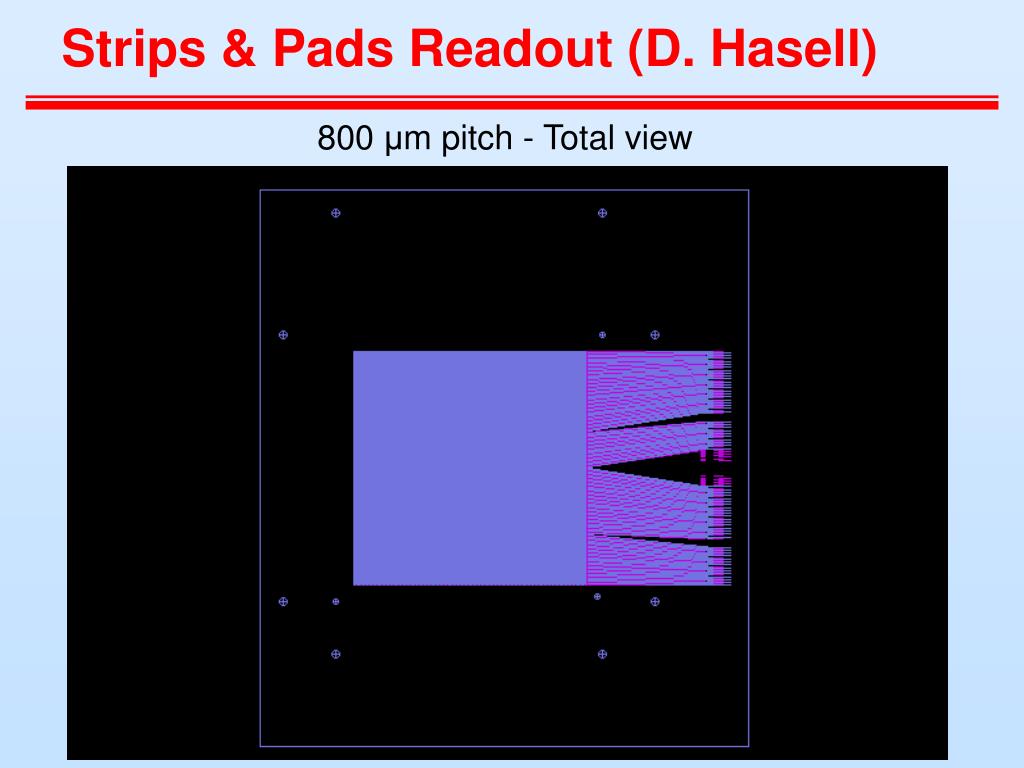 Strips & Pads Readout (D. Hasell)

800 µm pitch - Total view